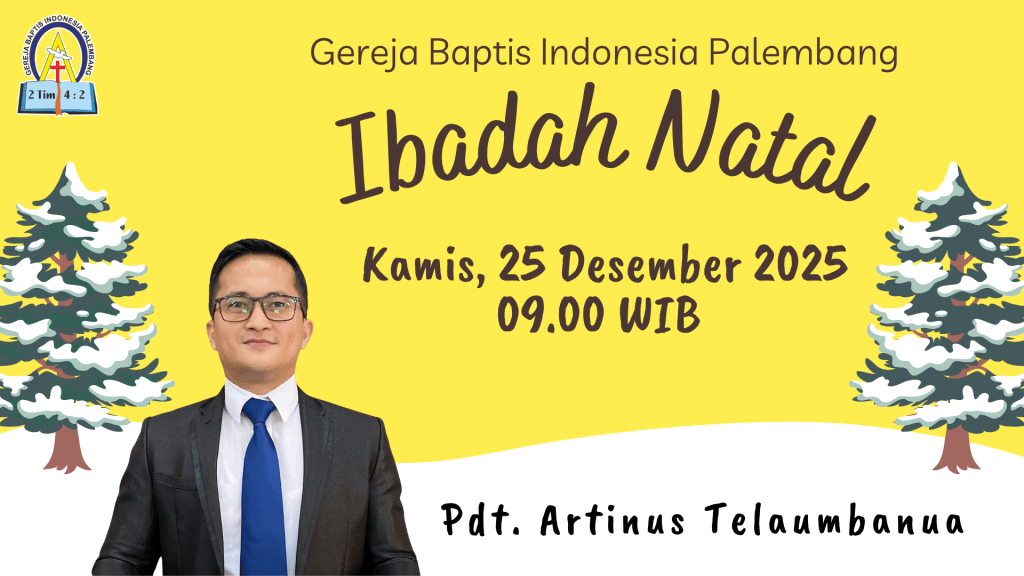 GEREJA BAPTIS INDONESIA PALEMBANG
2 Tim 4 : 2

Gereja Baptis Indonesia Palembang

Ibadah Natal

Kamis, 25 Desember 2025
09.00 WIB

Pdt. Artinus Telaumbanua